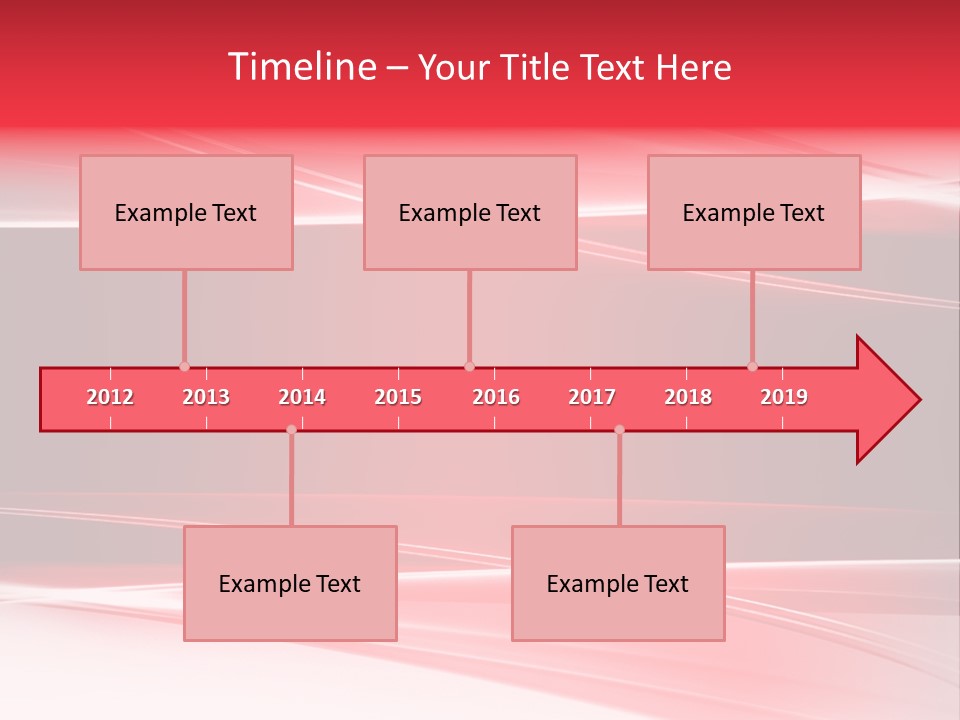 Timeline – Your Title Text Here

Example Text

Example Text

Example Text

2012 2013 2014 2015 2016 2017 2018 2019

Example Text

Example Text